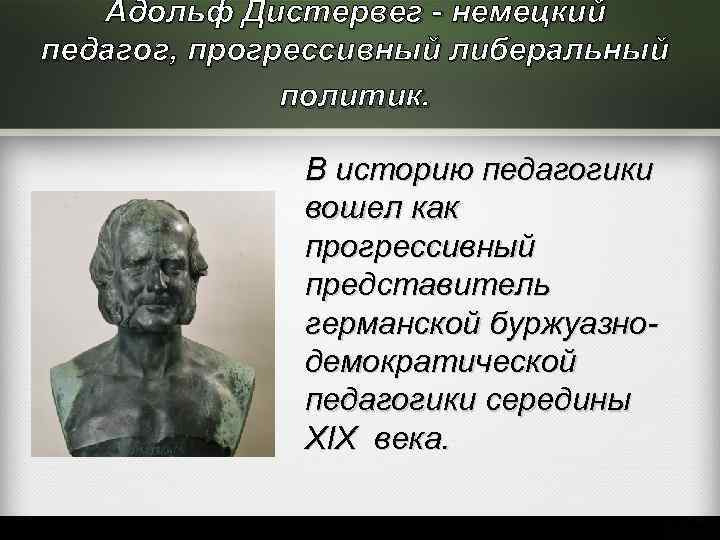 Адольф Дистервег - немецкий педагог, прогрессивный либеральный политик.

В историю педагогики вошел как прогрессивный представитель германской буржуазно-демократической педагогики середины XIX века.